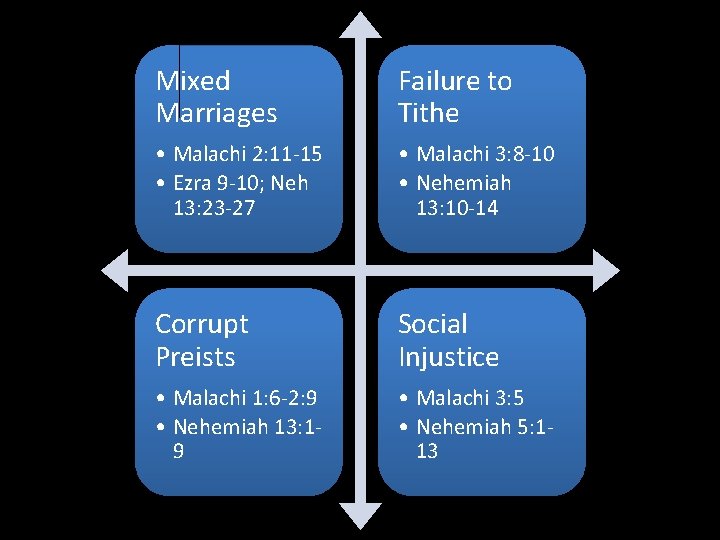 Mixed Marriages

• Malachi 2:11-15
• Ezra 9-10; Neh 13:23-27

Failure to Tithe

• Malachi 3:8-10
• Nehemiah 13:10-14

Corrupt Preists

• Malachi 1:6-2:9
• Nehemiah 13:1-9

Social Injustice

• Malachi 3:5
• Nehemiah 5:1-13